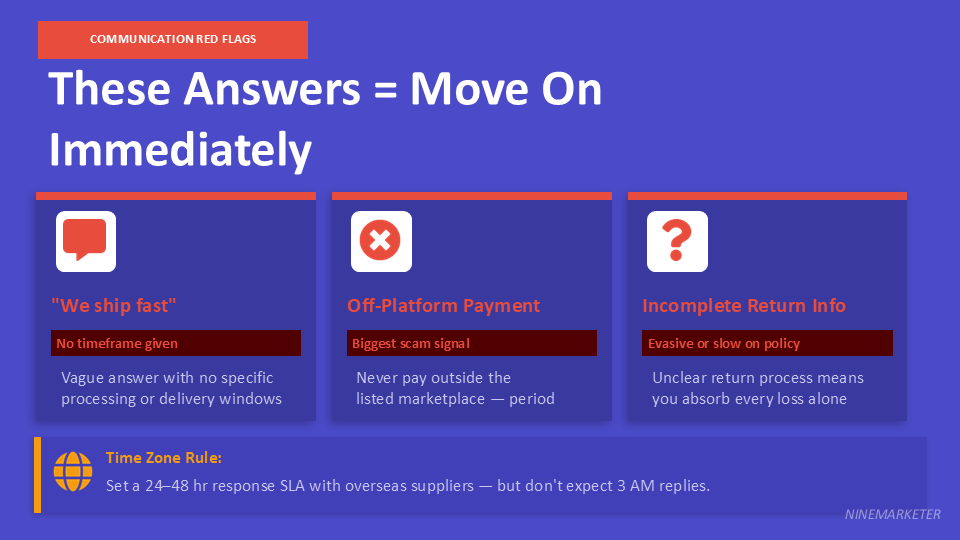 COMMUNICATION RED FLAGS

These Answers = Move On Immediately

"We ship fast"

No timeframe given

Vague answer with no specific processing or delivery windows

Off-Platform Payment

Biggest scam signal

Never pay outside the listed marketplace — period

Incomplete Return Info

Evasive or slow on policy

Unclear return process means you absorb every loss alone

Time Zone Rule:

Set a 24–48 hr response SLA with overseas suppliers — but don't expect 3 AM replies.

NINEMARKETER